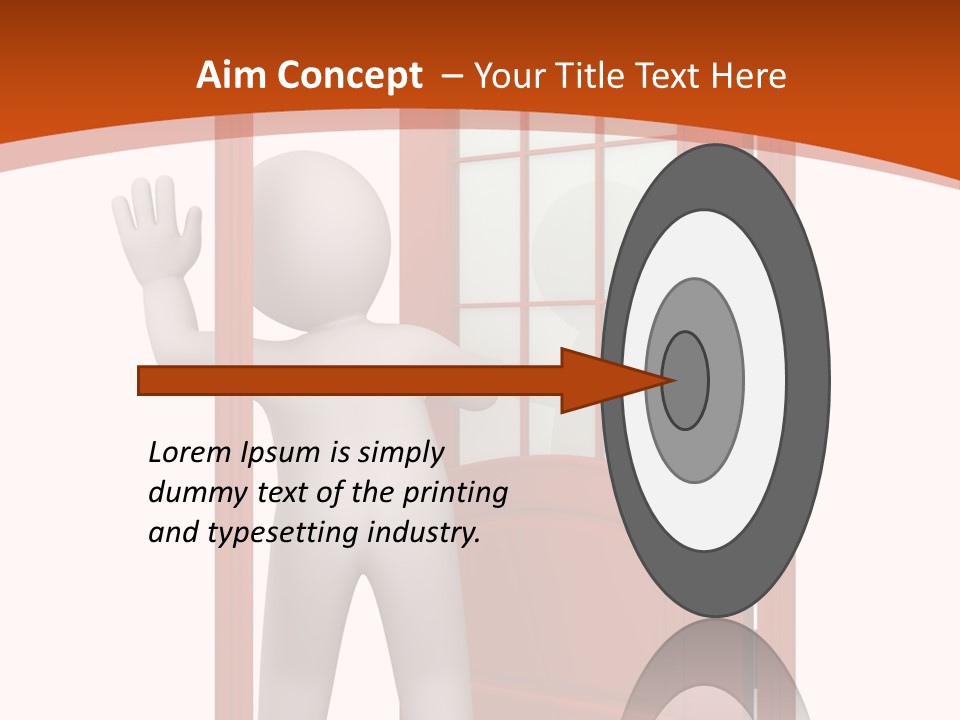 Aim Concept – Your Title Text Here

Lorem Ipsum is simply dummy text of the printing and typesetting industry.